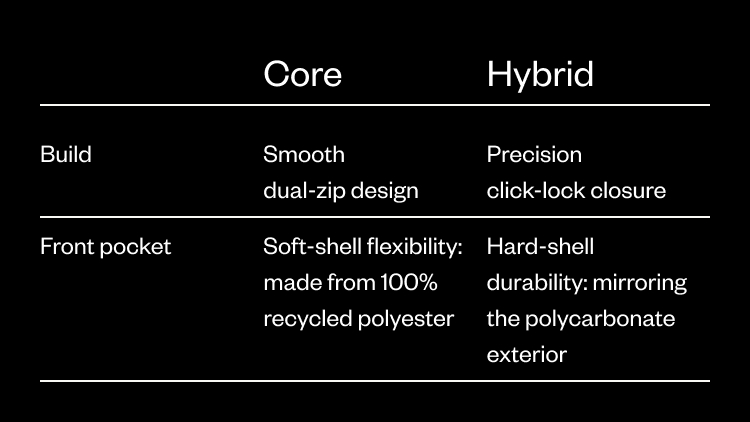 |  | Core | Hybrid |
|---|---|---|
| Build | Smooth dual-zip design | Precision click-lock closure |
| Front pocket | Soft-shell flexibility: made from 100% recycled polyester | Hard-shell durability: mirroring the polycarbonate exterior |